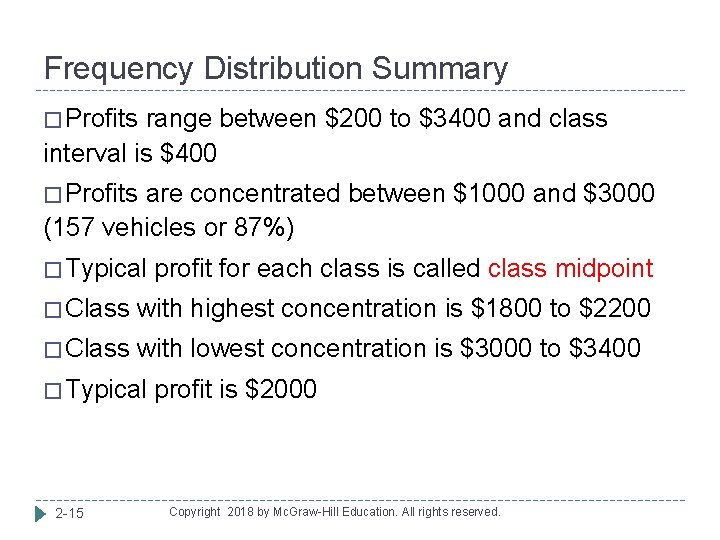 Frequency Distribution Summary

□ Profits range between \$200 to \$3400 and class interval is \$400

□ Profits are concentrated between \$1000 and \$3000 (157 vehicles or 87%)

□ Typical profit for each class is called class midpoint

□ Class with highest concentration is \$1800 to \$2200

□ Class with lowest concentration is \$3000 to \$3400

□ Typical profit is \$2000

2-15

Copyright 2018 by McGraw-Hill Education. All rights reserved.